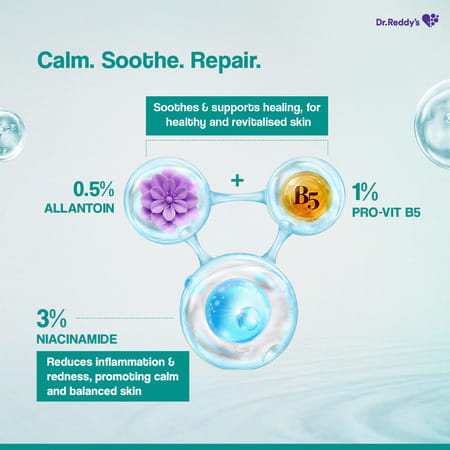 Dr.Reddy's

Calm. Soothe. Repair.

Soothes & supports healing, for healthy and revitalised skin

0.5%
ALLANTOIN

+

B5

1%
PRO-VIT B5

3%
NIACINAMIDE

Reduces inflammation & redness, promoting calm and balanced skin